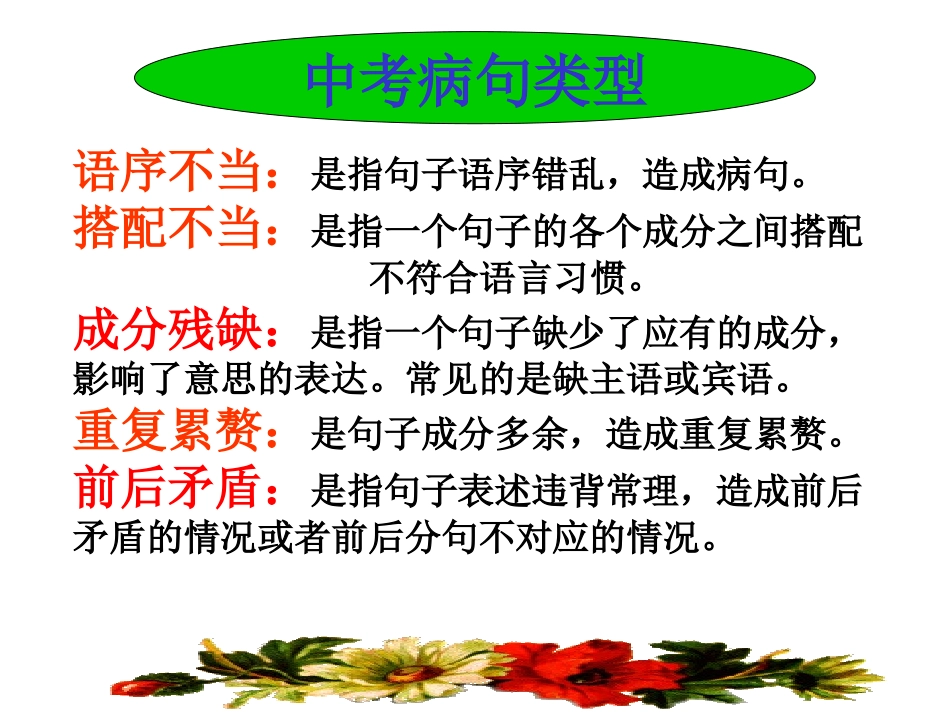 中考病句类型

语序不当：是指句子语序错乱，造成病句。

搭配不当：是指一个句子的各个成分之间搭配不符合语言习惯。

成分残缺：是指一个句子缺少了应有的成分，影响了意思的表达。常见的是缺主语或宾语。

重复累赘：是句子成分多余，造成重复累赘。

前后矛盾：是指句子表述违背常理，造成前后矛盾的情况或者前后分句不对应的情况。